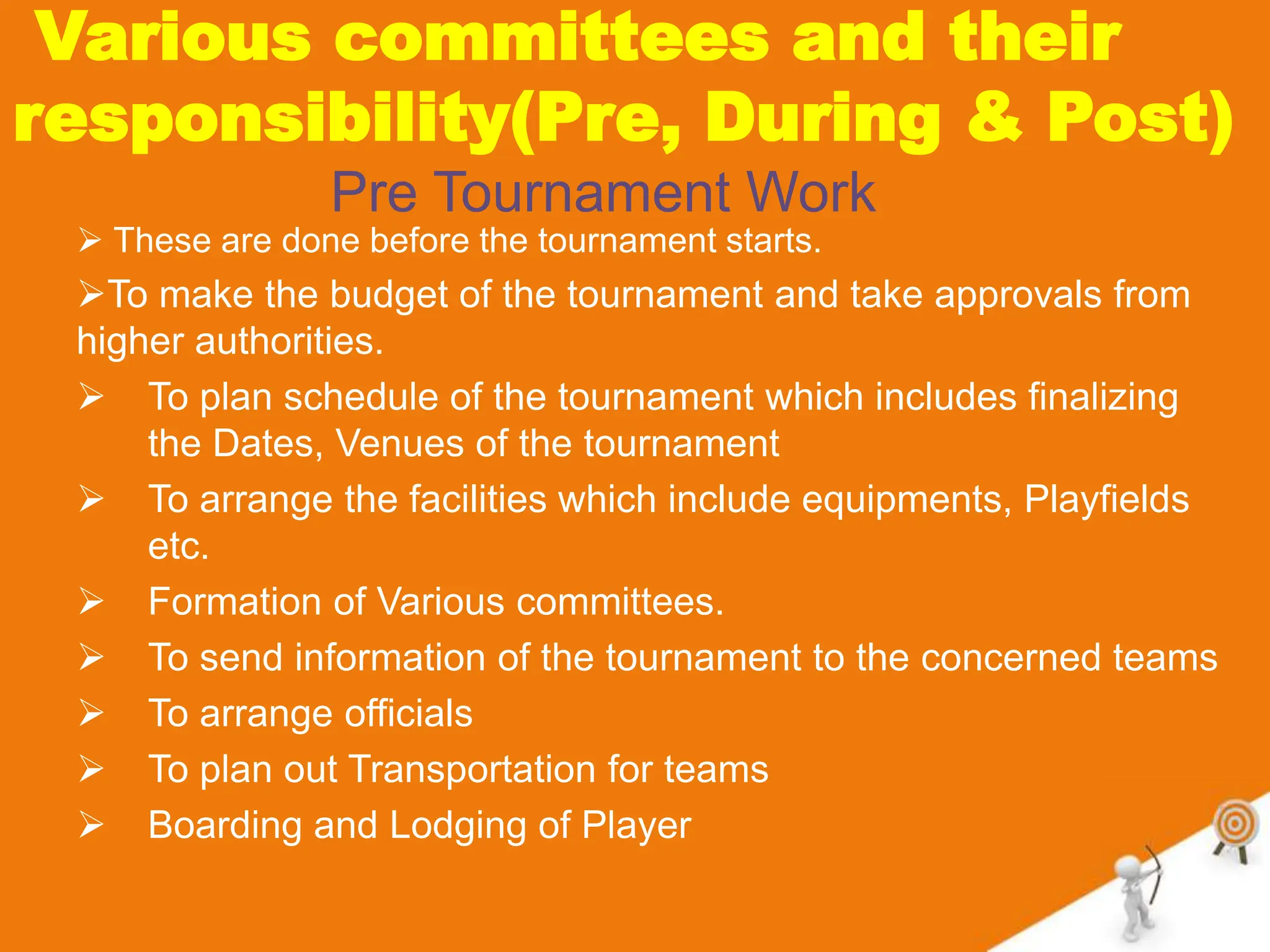 Various committees and their responsibility(Pre, During & Post)

Pre Tournament Work

➢ These are done before the tournament starts.

➢To make the budget of the tournament and take approvals from higher authorities.

➢ To plan schedule of the tournament which includes finalizing the Dates, Venues of the tournament

➢ To arrange the facilities which include equipments, Playfields etc.

➢ Formation of Various committees.

➢ To send information of the tournament to the concerned teams

➢ To arrange officials

➢ To plan out Transportation for teams

➢ Boarding and Lodging of Player